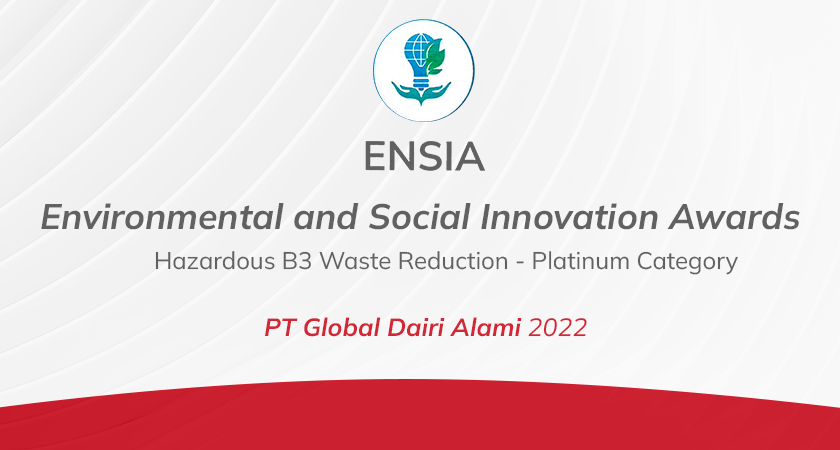 ENSIA

Environmental and Social Innovation Awards

Hazardous B3 Waste Reduction - Platinum Category

PT Global Dairi Alami 2022